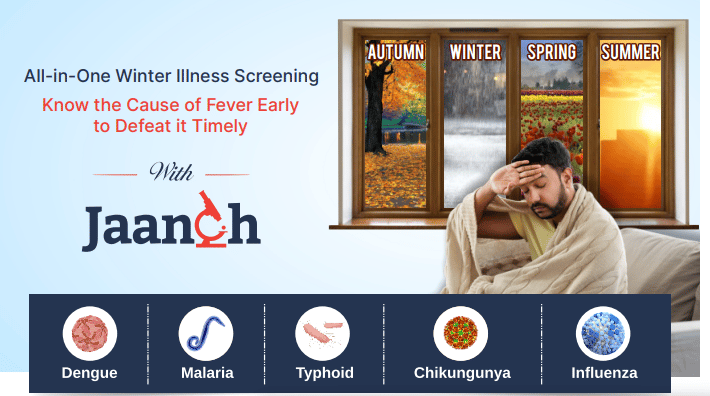 All-in-One Winter Illness Screening

Know the Cause of Fever Early to Defeat it Timely

With

Jaanch

AUTUMN WINTER SPRING SUMMER

Dengue

Malaria

Typhoid

Chikungunya

Influenza